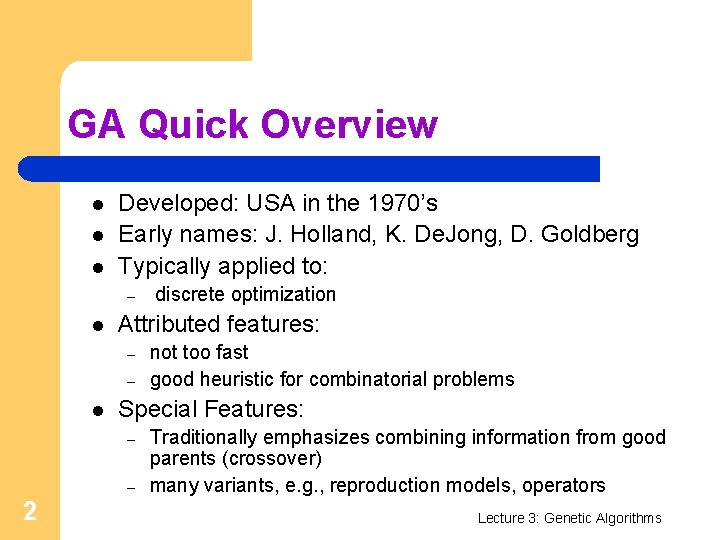 GA Quick Overview

- Developed: USA in the 1970's
- Early names: J. Holland, K. DeJong, D. Goldberg
- Typically applied to:
  – discrete optimization
- Attributed features:
  – not too fast
  – good heuristic for combinatorial problems
- Special Features:
  – Traditionally emphasizes combining information from good parents (crossover)
  – many variants, e.g., reproduction models, operators

2

Lecture 3: Genetic Algorithms